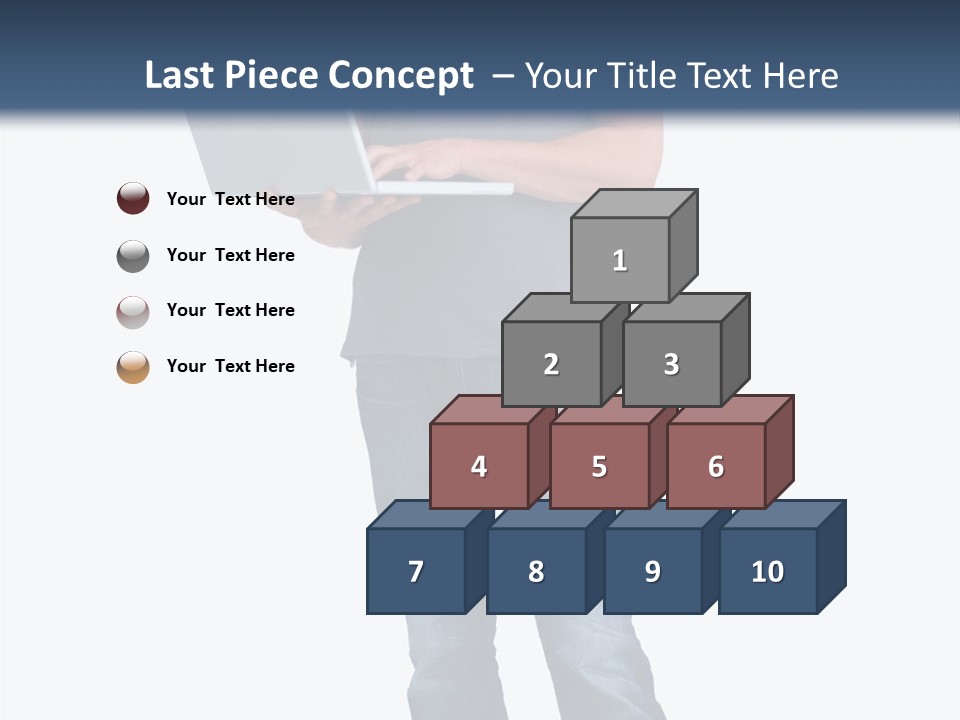 Last Piece Concept – Your Title Text Here

Your Text Here

Your Text Here

Your Text Here

Your Text Here

1

2

3

4

5

6

7

8

9

10